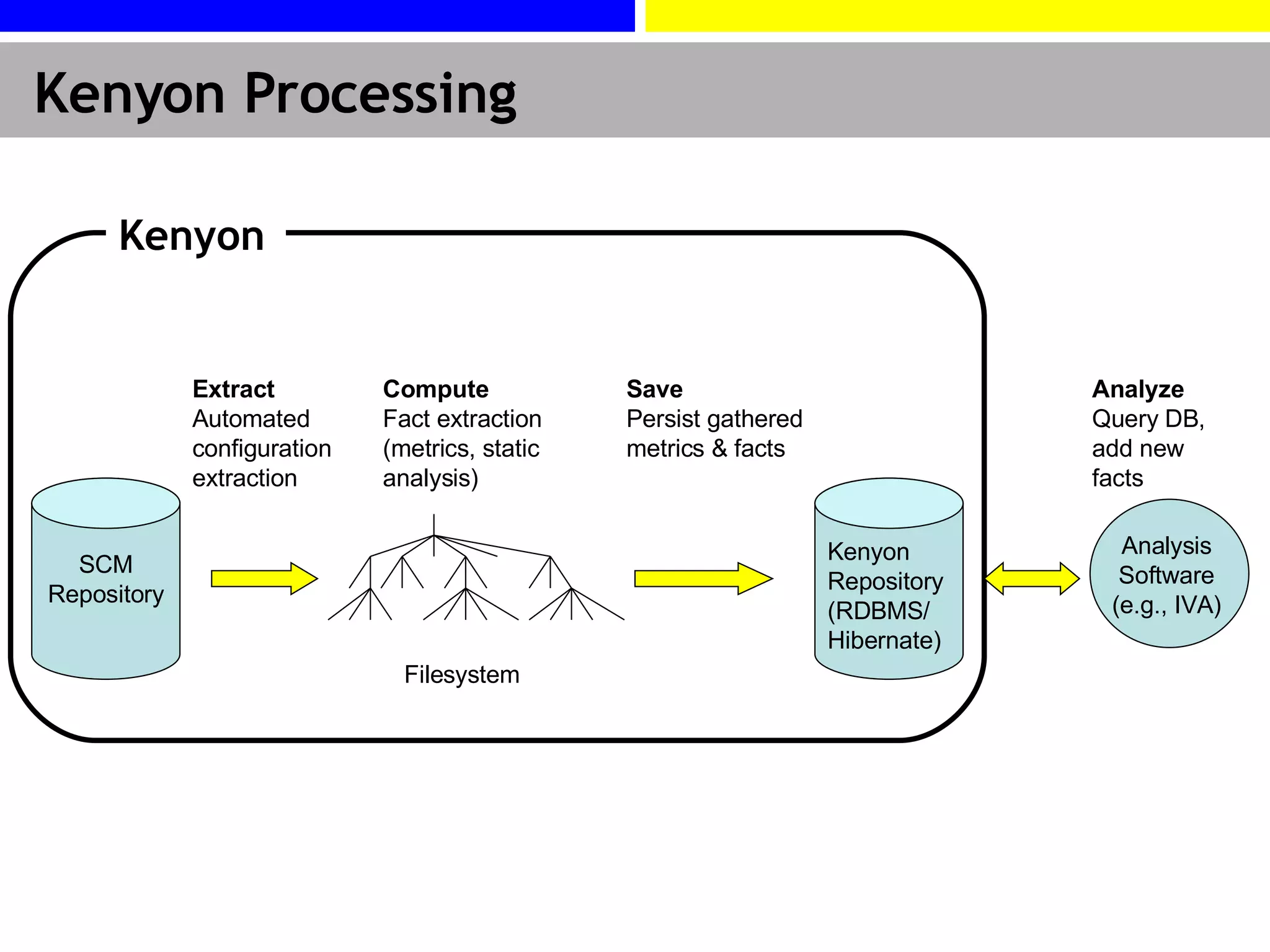 Kenyon Processing

Kenyon

Extract
Automated configuration extraction

Compute
Fact extraction (metrics, static analysis)

Save
Persist gathered metrics & facts

Analyze
Query DB, add new facts

SCM Repository

Filesystem

Kenyon Repository (RDBMS/ Hibernate)

Analysis Software (e.g., IVA)